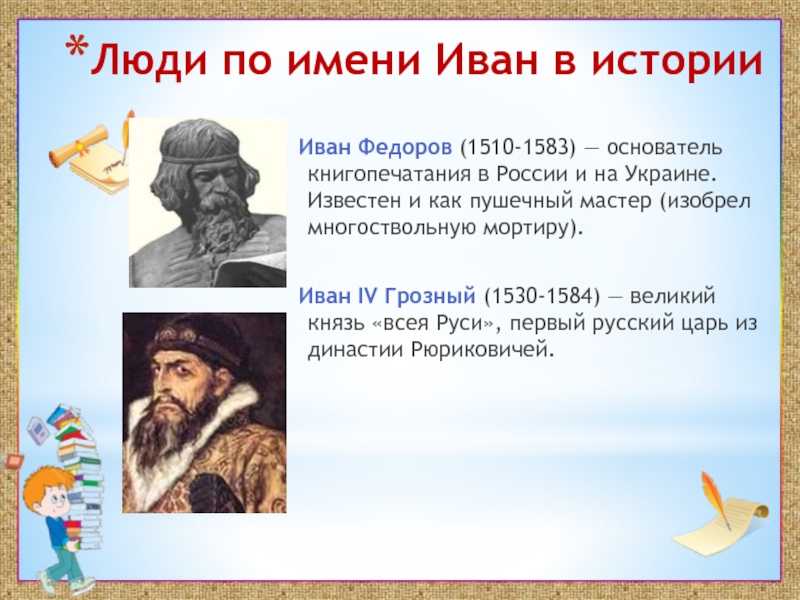 *Люди по имени Иван в истории

Иван Федоров (1510-1583) — основатель книгопечатания в России и на Украине. Известен и как пушечный мастер (изобрел многоствольную мортиру).

Иван IV Грозный (1530-1584) — великий князь «всея Руси», первый русский царь из династии Рюриковичей.